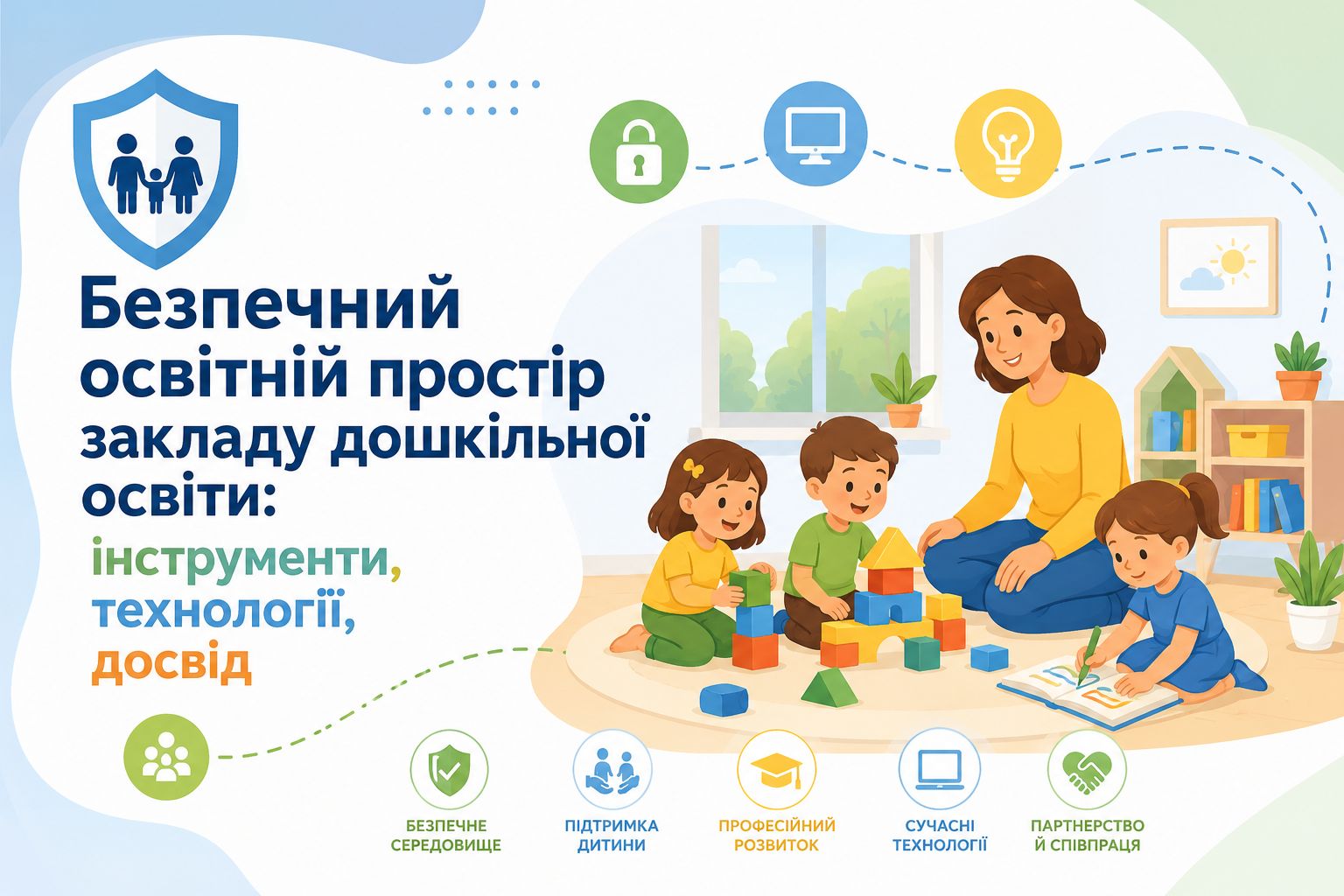 Безпечний освітній простір закладу дошкільної освіти:
інструменти, технології, досвід

БЕЗПЕЧНЕ СЕРЕДОВИЩЕ

ПІДТРИМКА ДИТИНИ

ПРОФЕСІЙНИЙ РОЗВИТОК

СУЧАСНІ ТЕХНОЛОГІЇ

ПАРТНЕРСТВО Й СПІВПРАЦЯ